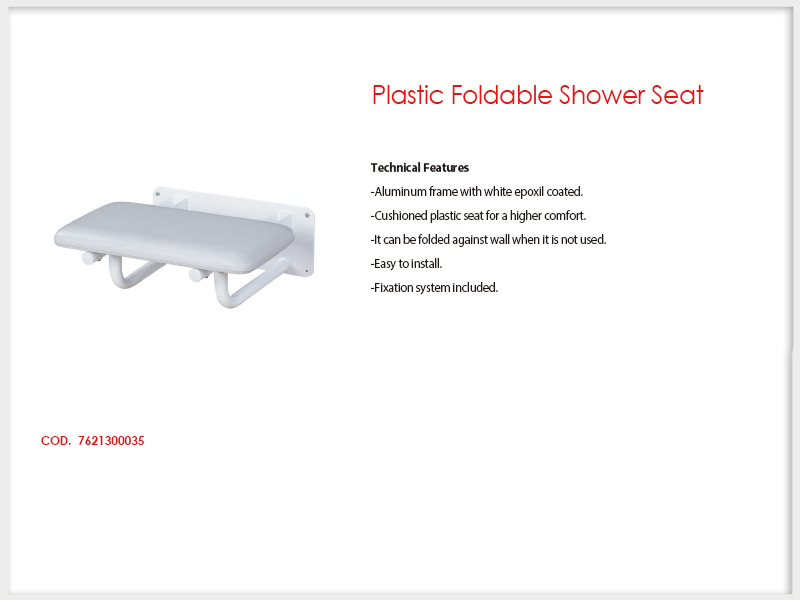 Plastic Foldable Shower Seat

Technical Features
-Aluminum frame with white epoxil coated.
-Cushioned plastic seat for a higher comfort.
-It can be folded against wall when it is not used.
-Easy to install.
-Fixation system included.

COD. 7621300035